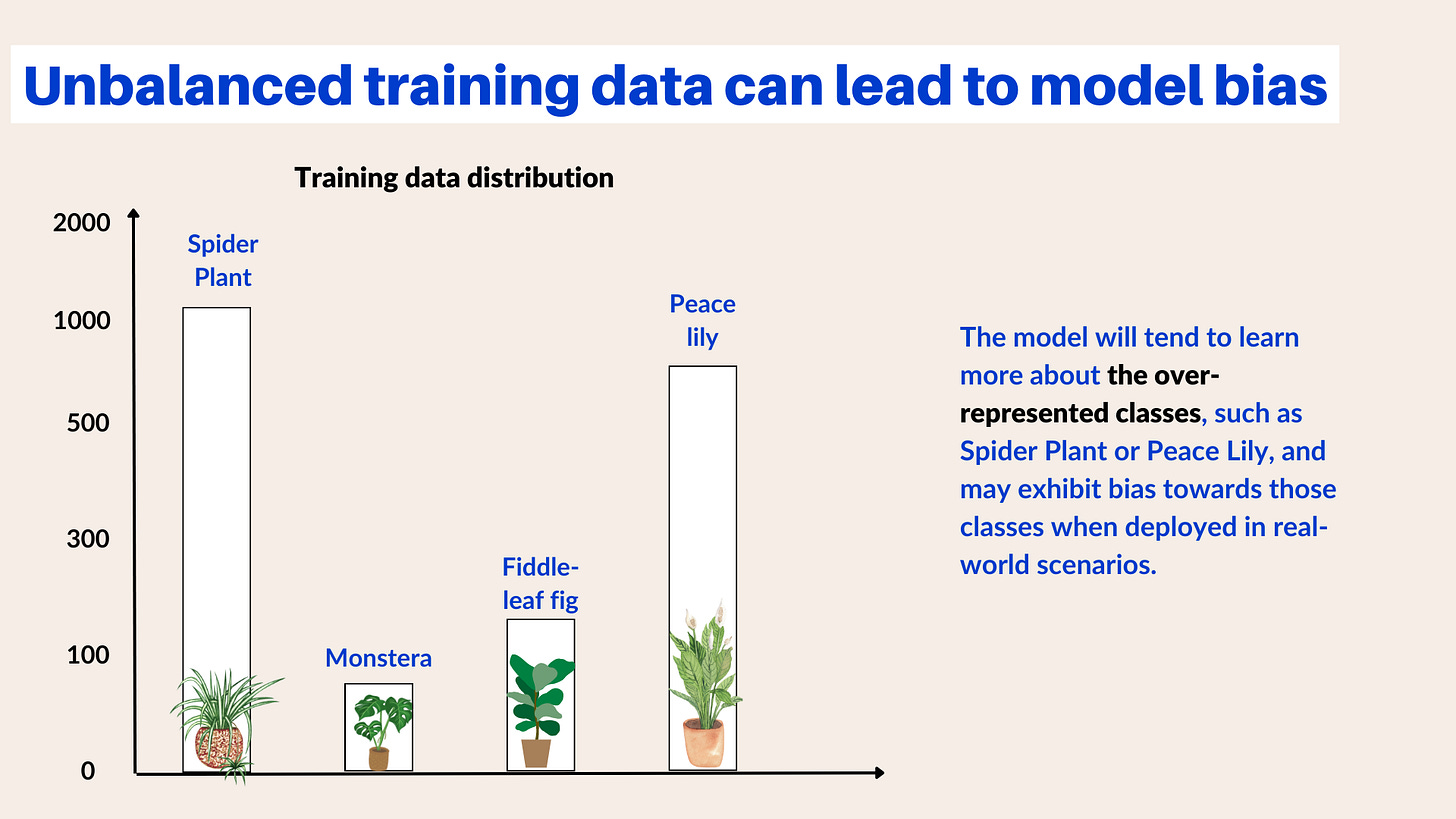 Unbalanced training data can lead to model bias

Training data distribution

2000
1000
500
300
100
0

Spider Plant

Monstera

Fiddle-leaf fig

Peace lily

The model will tend to learn more about the over-represented classes, such as Spider Plant or Peace Lily, and may exhibit bias towards those classes when deployed in real-world scenarios.